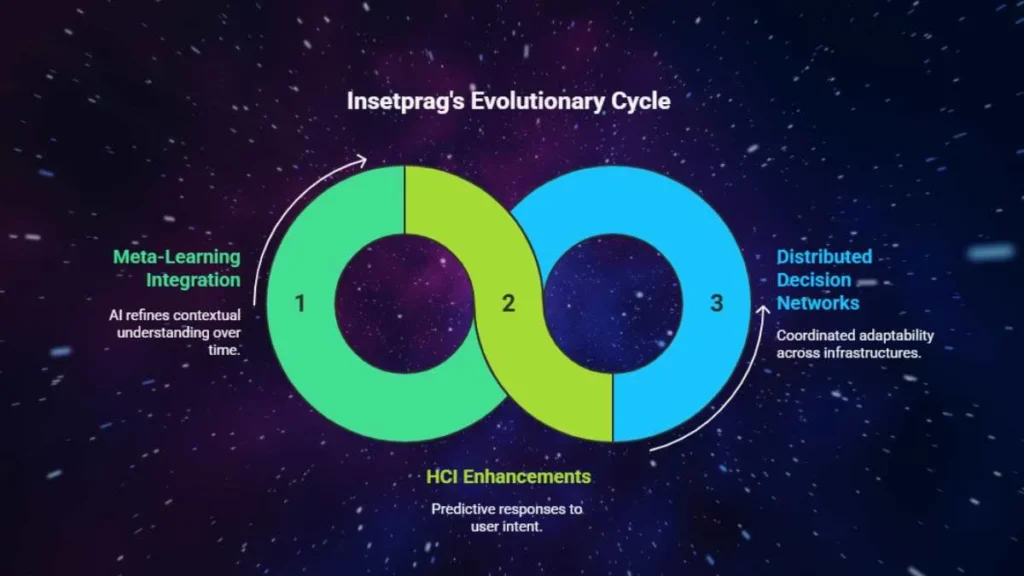 Insetprag's Evolutionary Cycle

Meta-Learning Integration

AI refines contextual understanding over time.

1

2

3

Distributed Decision Networks

Coordinated adaptability across infrastructures.

HCI Enhancements

Predictive responses to user intent.